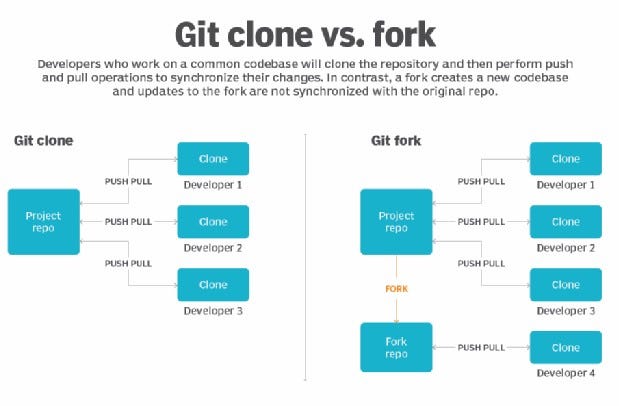 Git clone vs. fork

Developers who work on a common codebase will clone the repository and then perform push and pull operations to synchronize their changes. In contrast, a fork creates a new codebase and updates to the fork are not synchronized with the original repo.

Git clone

Project repo

PUSH PULL

Clone

Developer 1

PUSH PULL

Clone

Developer 2

PUSH PULL

Clone

Developer 3

Git fork

Project repo

PUSH PULL

Clone

Developer 1

PUSH PULL

Clone

Developer 2

PUSH PULL

Clone

Developer 3

FORK

Fork repo

PUSH PULL

Clone

Developer 4